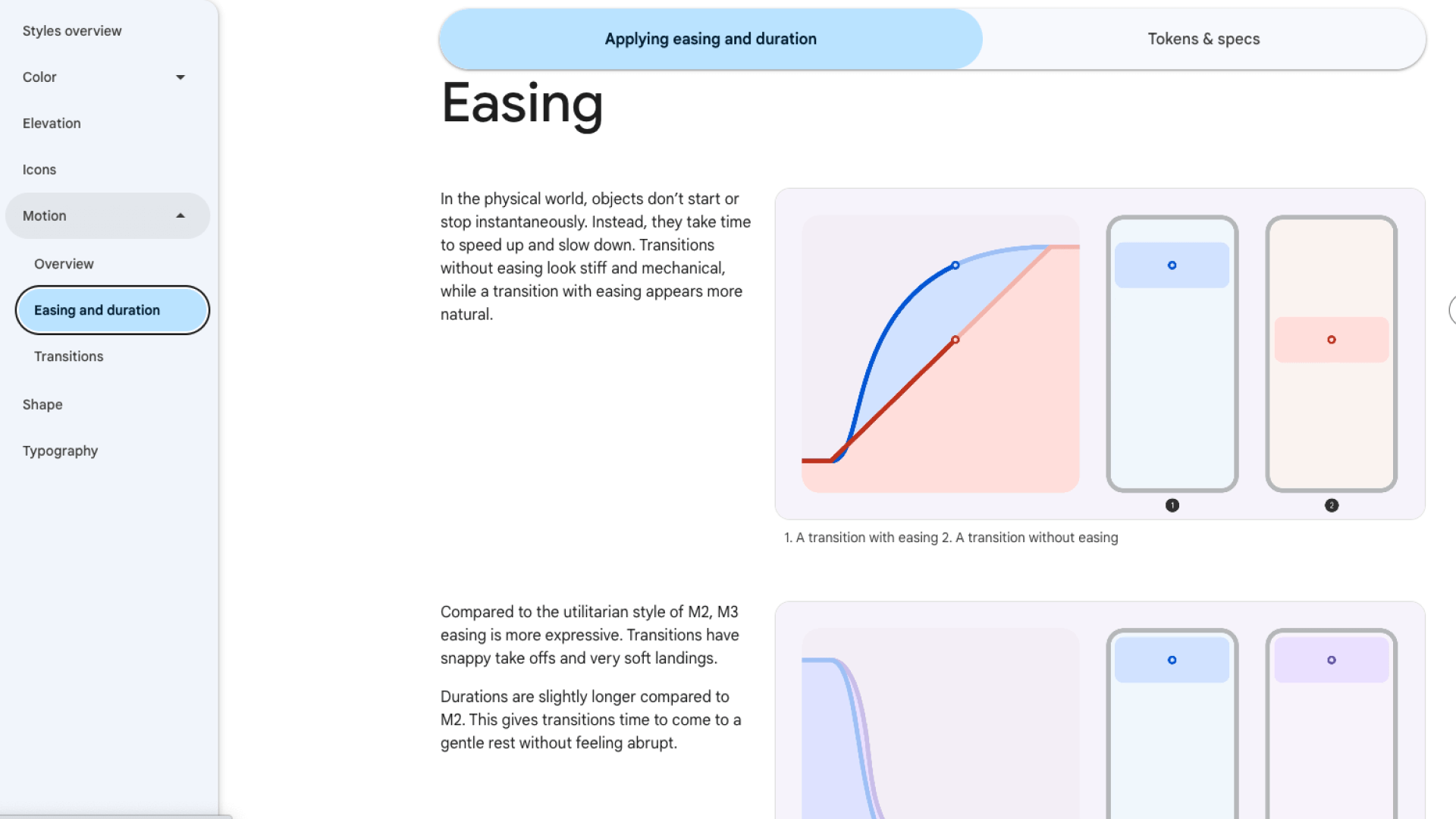 Styles overview

Color

Elevation

Icons

Motion

Overview

Easing and duration

Transitions

Shape

Typography

Applying easing and duration

Tokens & specs

Easing

In the physical world, objects don't start or stop instantaneously. Instead, they take time to speed up and slow down. Transitions without easing look stiff and mechanical, while a transition with easing appears more natural.

1

2

1. A transition with easing 2. A transition without easing

Compared to the utilitarian style of M2, M3 easing is more expressive. Transitions have snappy take offs and very soft landings.

Durations are slightly longer compared to M2. This gives transitions time to come to a gentle rest without feeling abrupt.